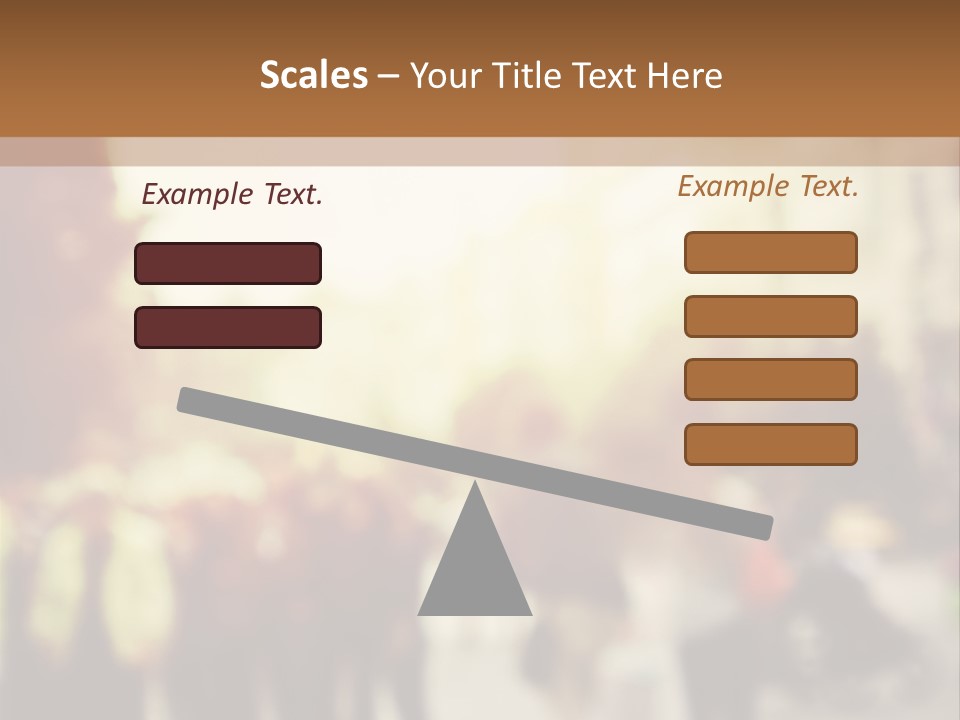 Scales – Your Title Text Here

Example Text.

Example Text.